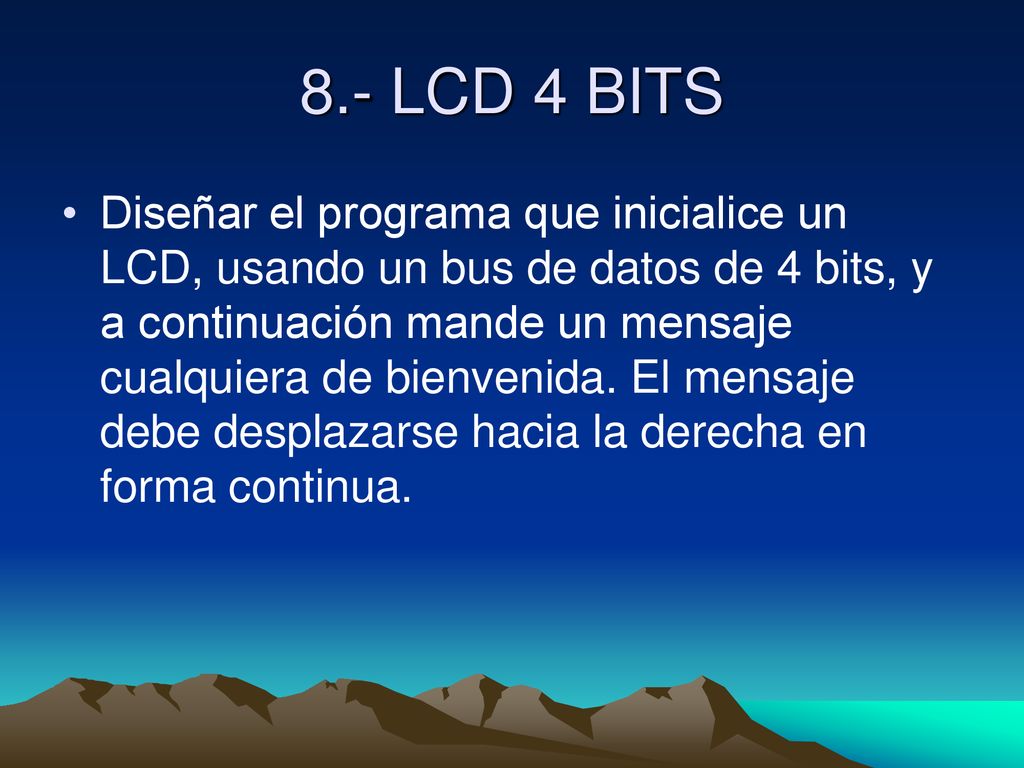 8.- LCD 4 BITS

• Diseñar el programa que inicialice un LCD, usando un bus de datos de 4 bits, y a continuación mande un mensaje cualquiera de bienvenida. El mensaje debe desplazarse hacia la derecha en forma continua.